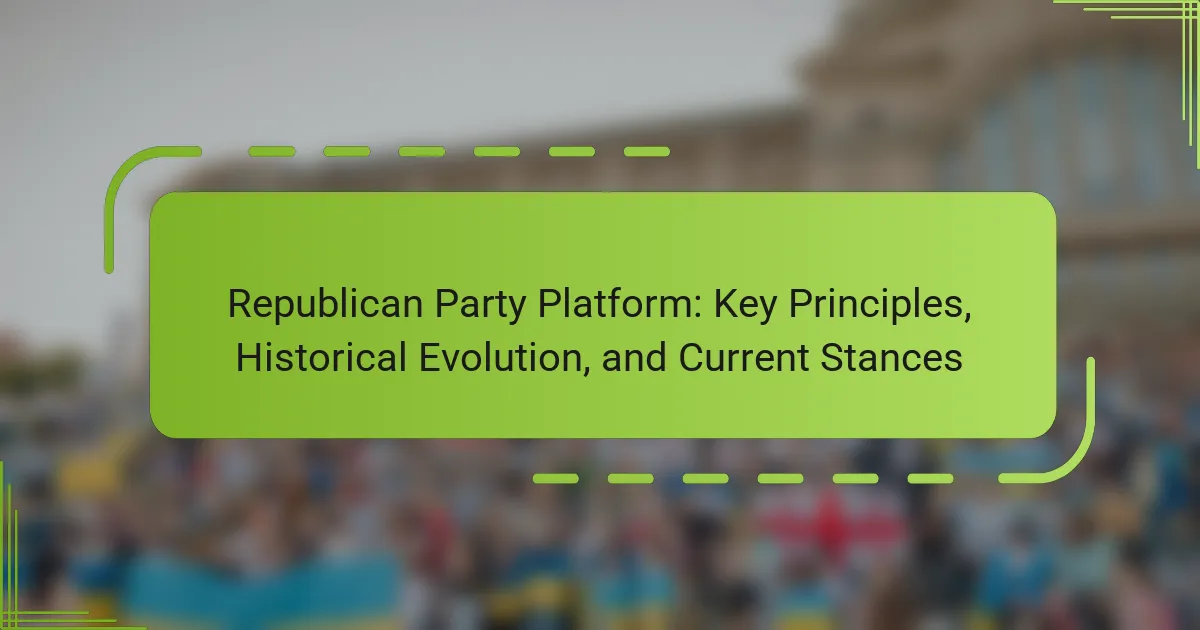 Republican Party Platform: Key Principles, Historical Evolution, and Current Stances